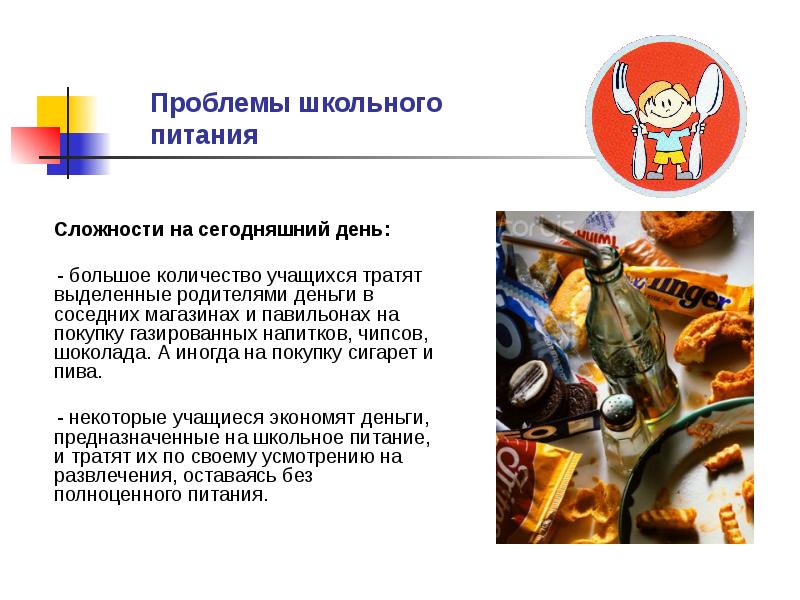 Проблемы школьного питания

Сложности на сегодняшний день:

- большое количество учащихся тратят выделенные родителями деньги в соседних магазинах и павильонах на покупку газированных напитков, чипсов, шоколада. А иногда на покупку сигарет и пива.

- некоторые учащиеся экономят деньги, предназначенные на школьное питание, и тратят их по своему усмотрению на развлечения, оставаясь без полноценного питания.